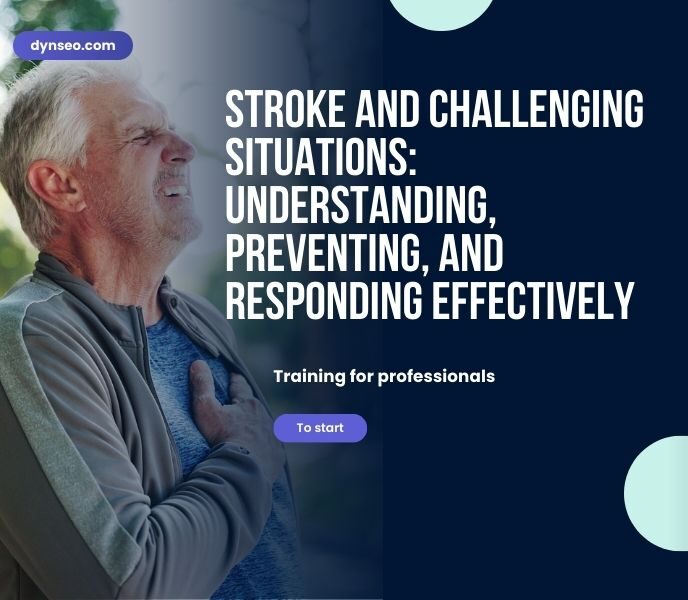 dynseo.com

STROKE AND CHALLENGING SITUATIONS: UNDERSTANDING, PREVENTING, AND RESPONDING EFFECTIVELY

Training for professionals

To start